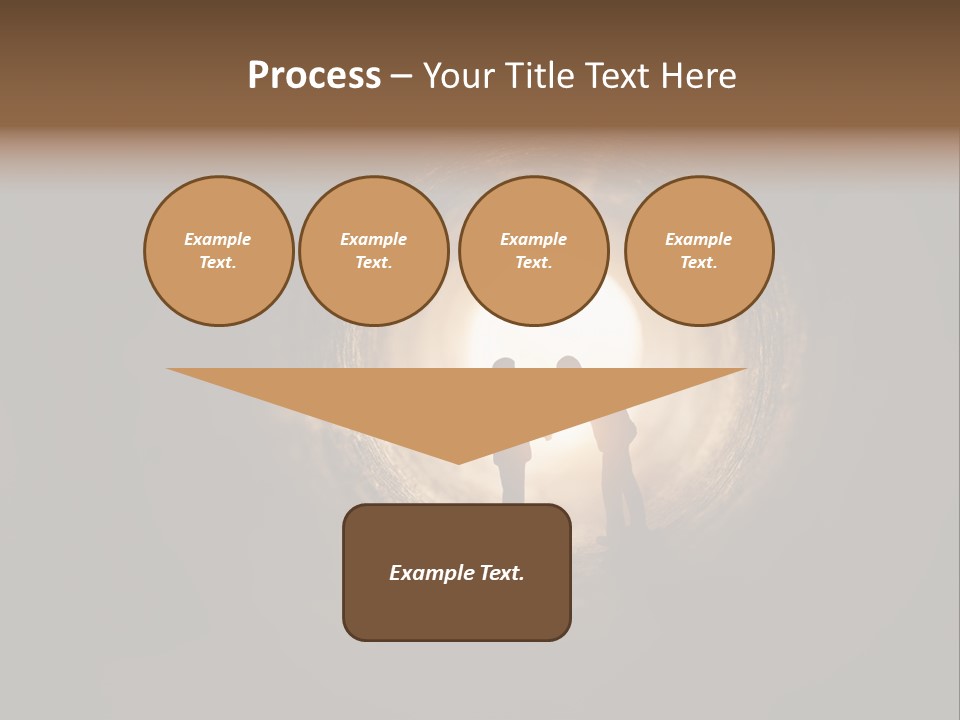 Process – Your Title Text Here

Example Text.

Example Text.

Example Text.

Example Text.

Example Text.